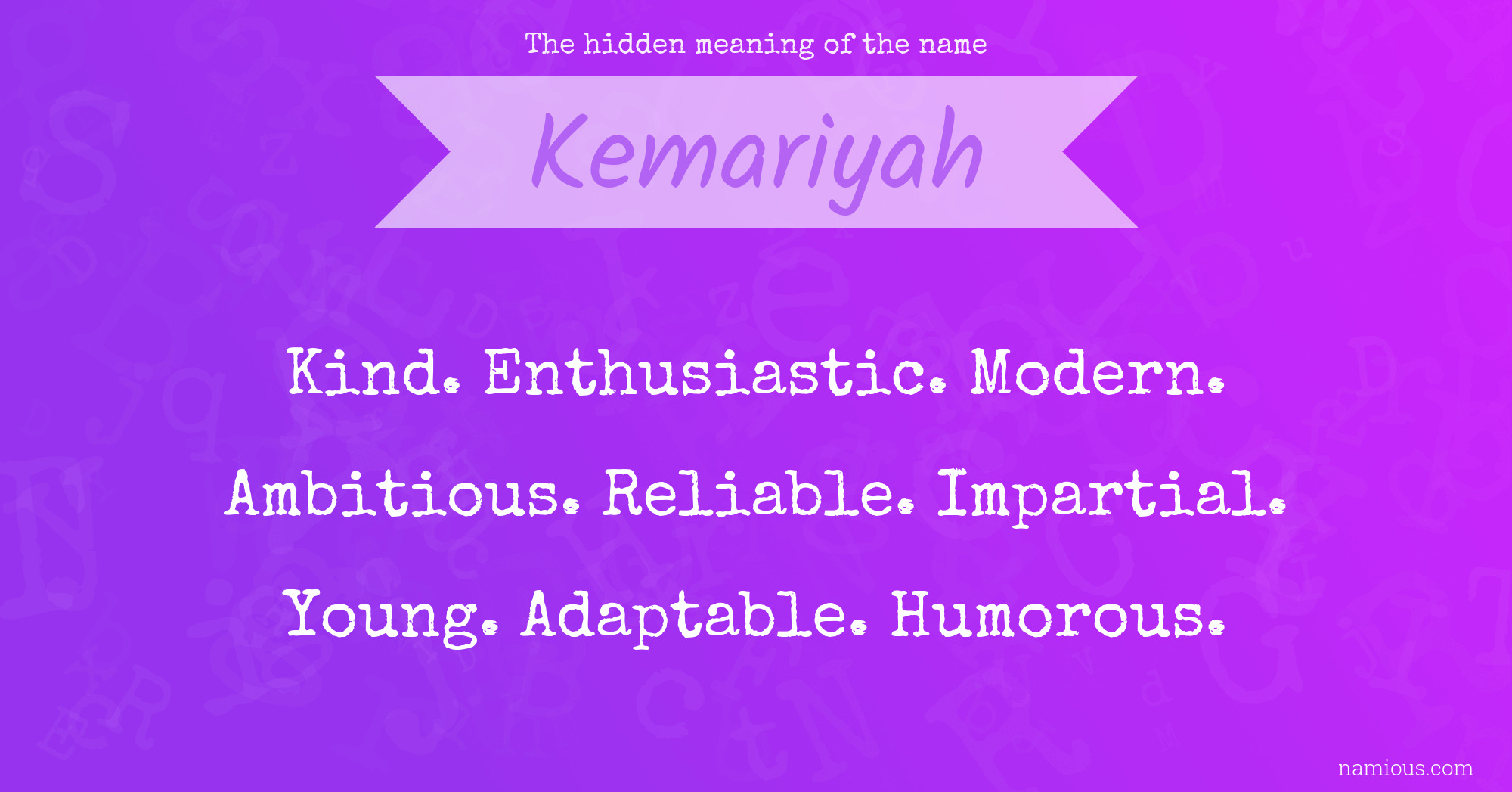 The hidden meaning of the name

Kemariyah

Kind. Enthusiastic. Modern. Ambitious. Reliable. Impartial. Young. Adaptable. Humorous.

namious.com